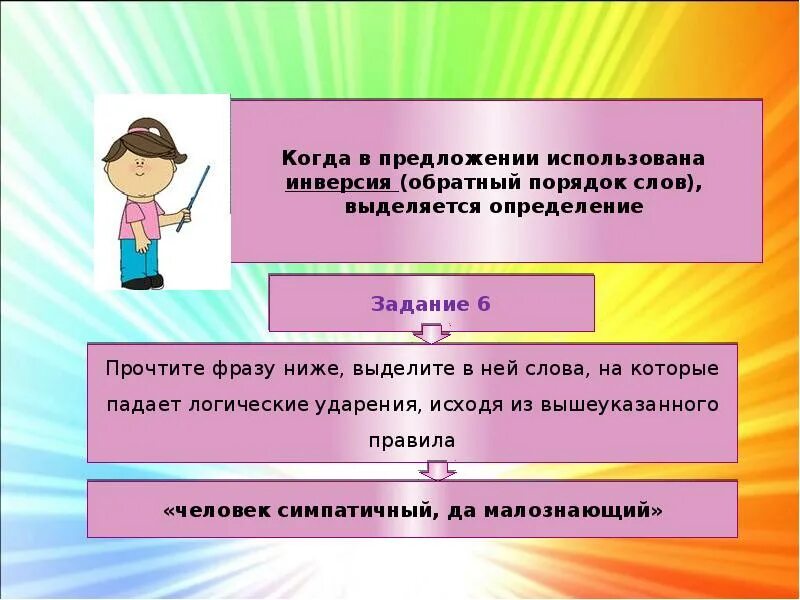 Когда в предложении использована инверсия (обратный порядок слов), выделяется определение

Задание 6

Прочтите фразу ниже, выделите в ней слова, на которые падает логические ударения, исходя из вышеуказанного правила

«человек симпатичный, да малознающий»